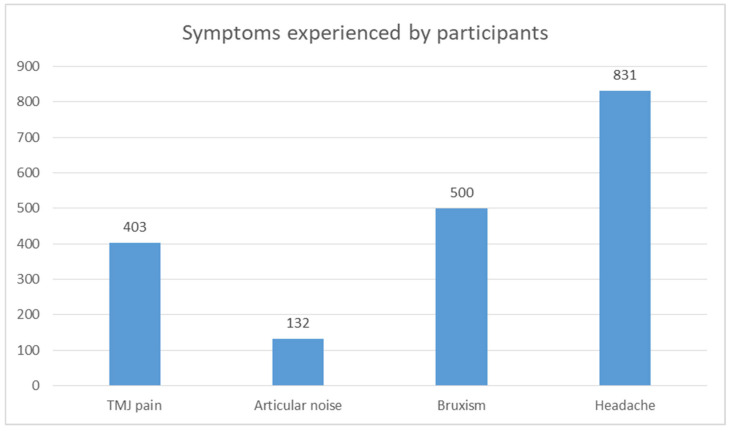 Symptoms experienced by participants

900
800
700
600
500
400
300
200
100
0

403
132
500
831

TMJ pain
Articular noise
Bruxism
Headache